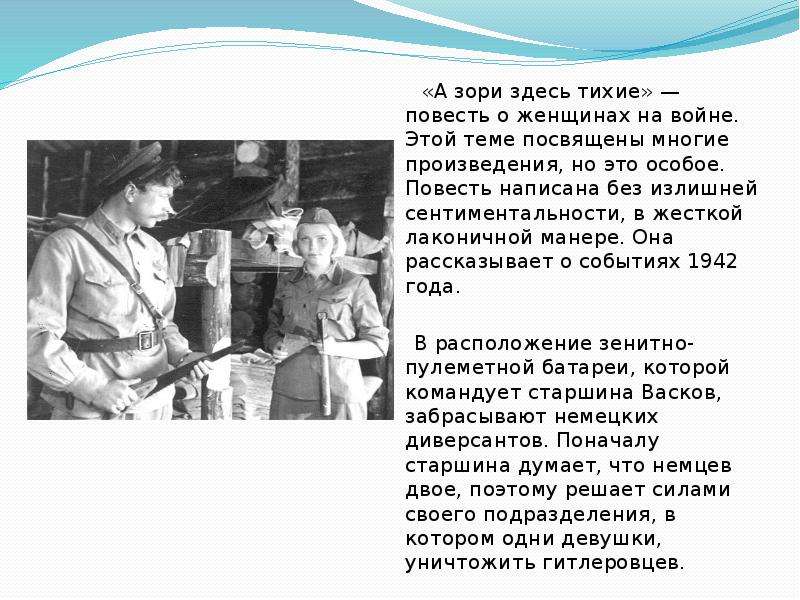 «А зори здесь тихие» — повесть о женщинах на войне. Этой теме посвящены многие произведения, но это особое. Повесть написана без излишней сентиментальности, в жесткой лаконичной манере. Она рассказывает о событиях 1942 года.

В расположение зенитно-пулеметной батареи, которой командует старшина Васков, забрасывают немецких диверсантов. Поначалу старшина думает, что немцев двое, поэтому решает силами своего подразделения, в котором одни девушки, уничтожить гитлеровцев.